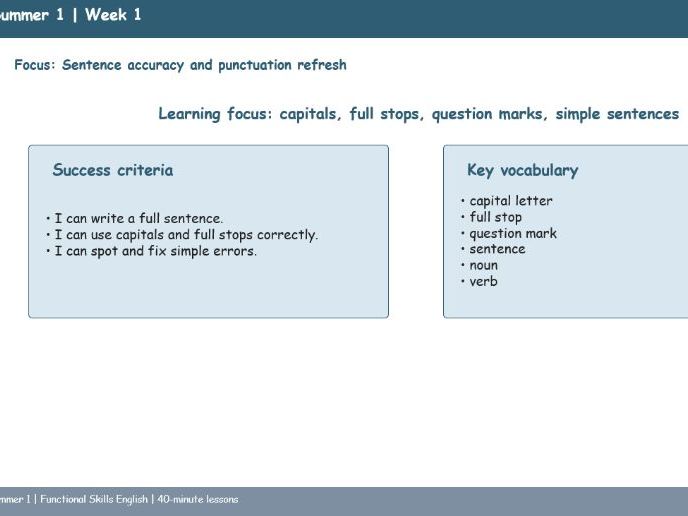 ummer 1 | Week 1

Focus: Sentence accuracy and punctuation refresh

Learning focus: capitals, full stops, question marks, simple sentences

Success criteria

• I can write a full sentence.
• I can use capitals and full stops correctly.
• I can spot and fix simple errors.

Key vocabulary

• capital letter
• full stop
• question mark
• sentence
• noun
• verb

ummer 1 | Functional Skills English | 40-minute lessons